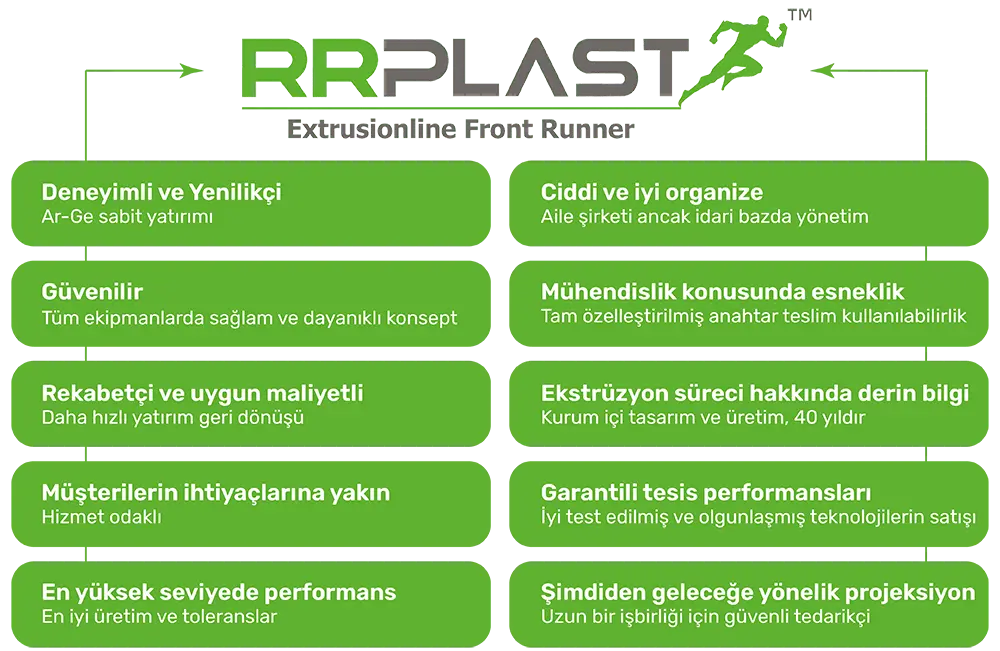 RRPLAST™

Extrusionline Front Runner

Deneyimli ve Yenilikçi
Ar-Ge sabit yatırımı

Güvenilir
Tüm ekipmanlarda sağlam ve dayanıklı konsept

Rekabetçi ve uygun maliyetli
Daha hızlı yatırım geri dönüşü

Müşterilerin ihtiyaçlarına yakın
Hizmet odaklı

En yüksek seviyede performans
En iyi üretim ve toleranslar

Ciddi ve iyi organize
Aile şirketi ancak idari bazda yönetim

Mühendislik konusunda esneklik
Tam özelleştirilmiş anahtar teslim kullanılabilirlik

Ekstrüzyon süreci hakkında derin bilgi
Kurum içi tasarım ve üretim, 40 yıldır

Garantili tesis performansları
İyi test edilmiş ve olgunlaşmış teknolojilerin satışı

Şimdiden geleceğe yönelik projeksiyon
Uzun bir işbirliği için güvenli tedarikçi